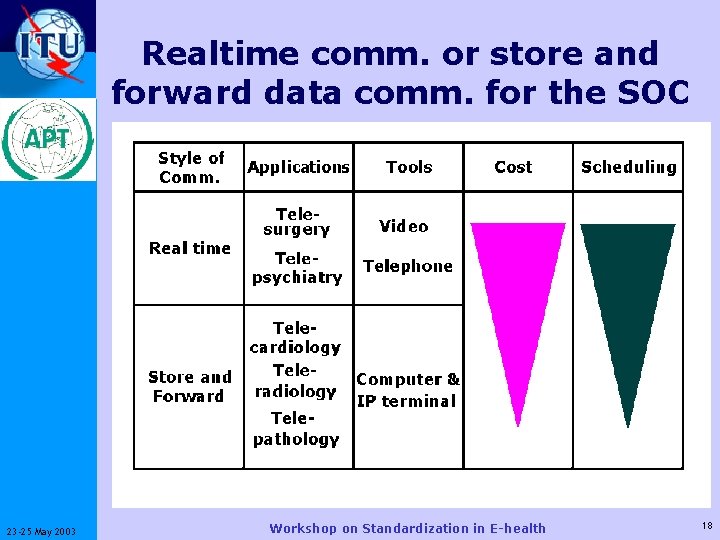 ITU

APT

Realtime comm. or store and forward data comm. for the SOC

| Style of Comm. | Applications | Tools | Cost | Scheduling |
|---|---|---|---|---|
| Real time | Tele-surgery Tele-psychiatry | Video Telephone | | |
| Store and Forward | Tele-cardiology Tele-radiology Tele-pathology | Computer & IP terminal | | |

23-25 May 2003

Workshop on Standardization in E-health

18